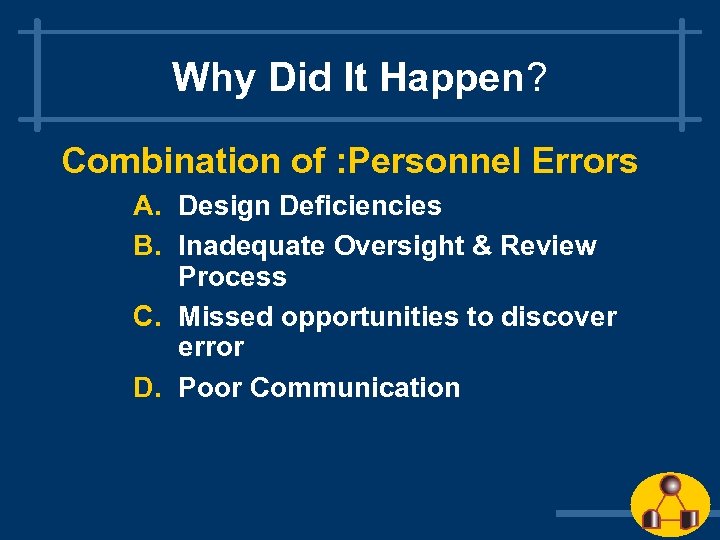 Why Did It Happen?

Combination of :Personnel Errors

A. Design Deficiencies
B. Inadequate Oversight & Review Process
C. Missed opportunities to discover error
D. Poor Communication